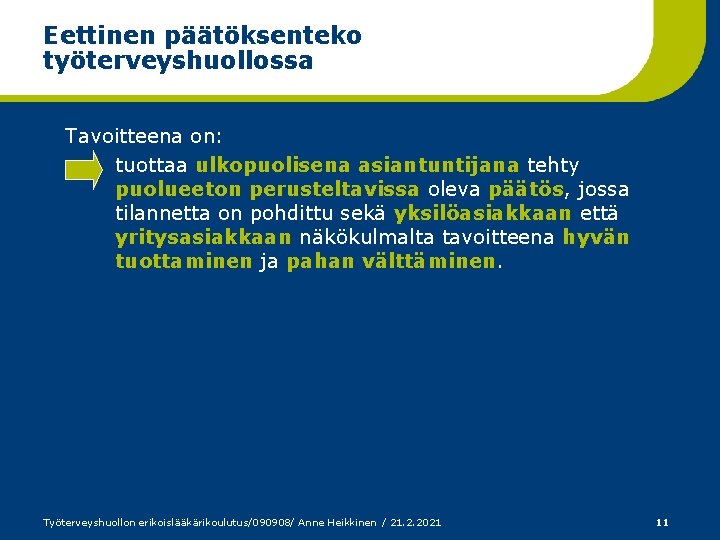 Eettinen päätöksenteko työterveyshuollossa

Tavoitteena on:

tuottaa ulkopuolisena asiantuntijana tehty puolueeton perusteltavissa oleva päätös, jossa tilannetta on pohdittu sekä yksilöasiakkaan että yritysasiakkaan näkökulmalta tavoitteena hyvän tuottaminen ja pahan välttäminen.

Työterveyshuollon erikoislääkärikoulutus/090908/ Anne Heikkinen / 21.2.2021

11